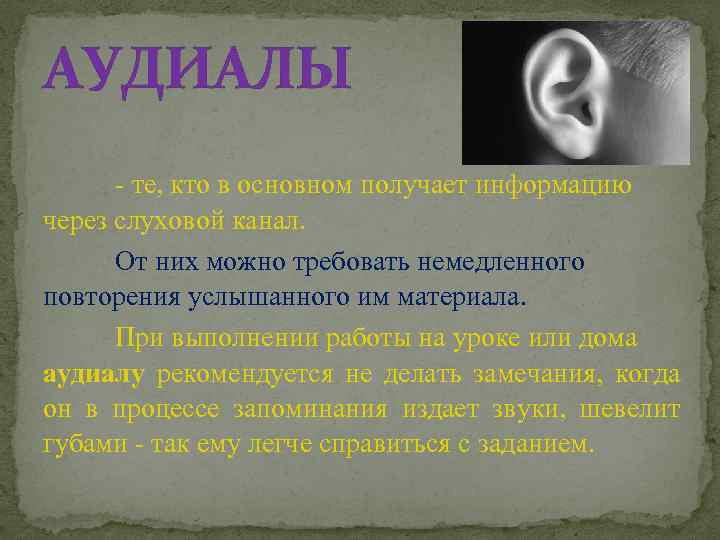 АУДИАЛЫ

- те, кто в основном получает информацию через слуховой канал.

От них можно требовать немедленного повторения услышанного им материала.

При выполнении работы на уроке или дома аудиалу рекомендуется не делать замечания, когда он в процессе запоминания издает звуки, шевелит губами - так ему легче справиться с заданием.